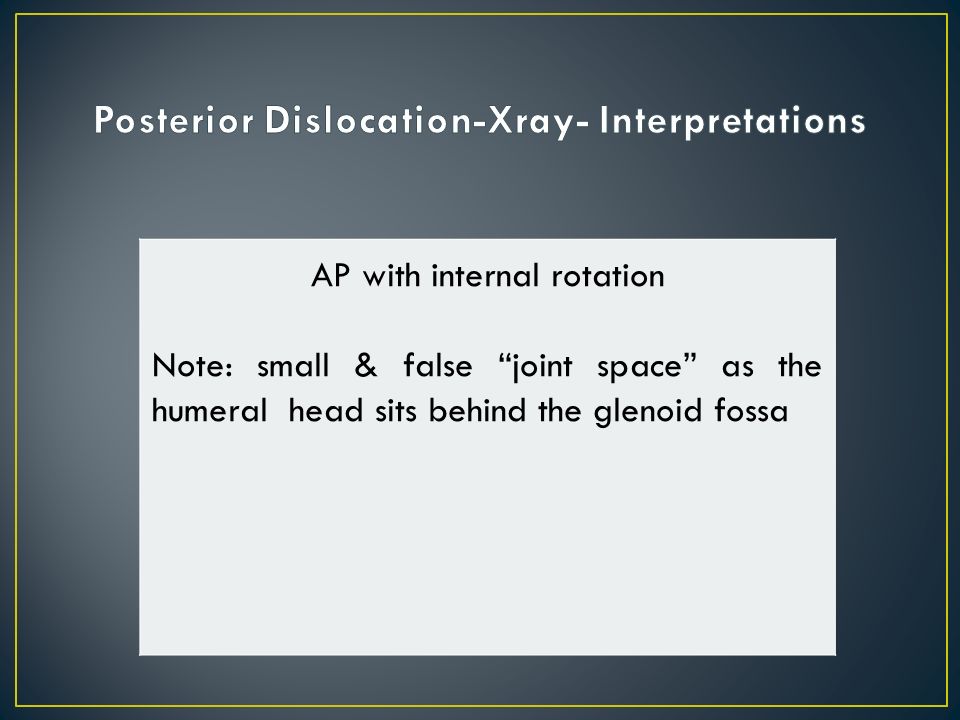 Posterior Dislocation-Xray- Interpretations

AP with internal rotation

Note: small & false “joint space” as the humeral head sits behind the glenoid fossa